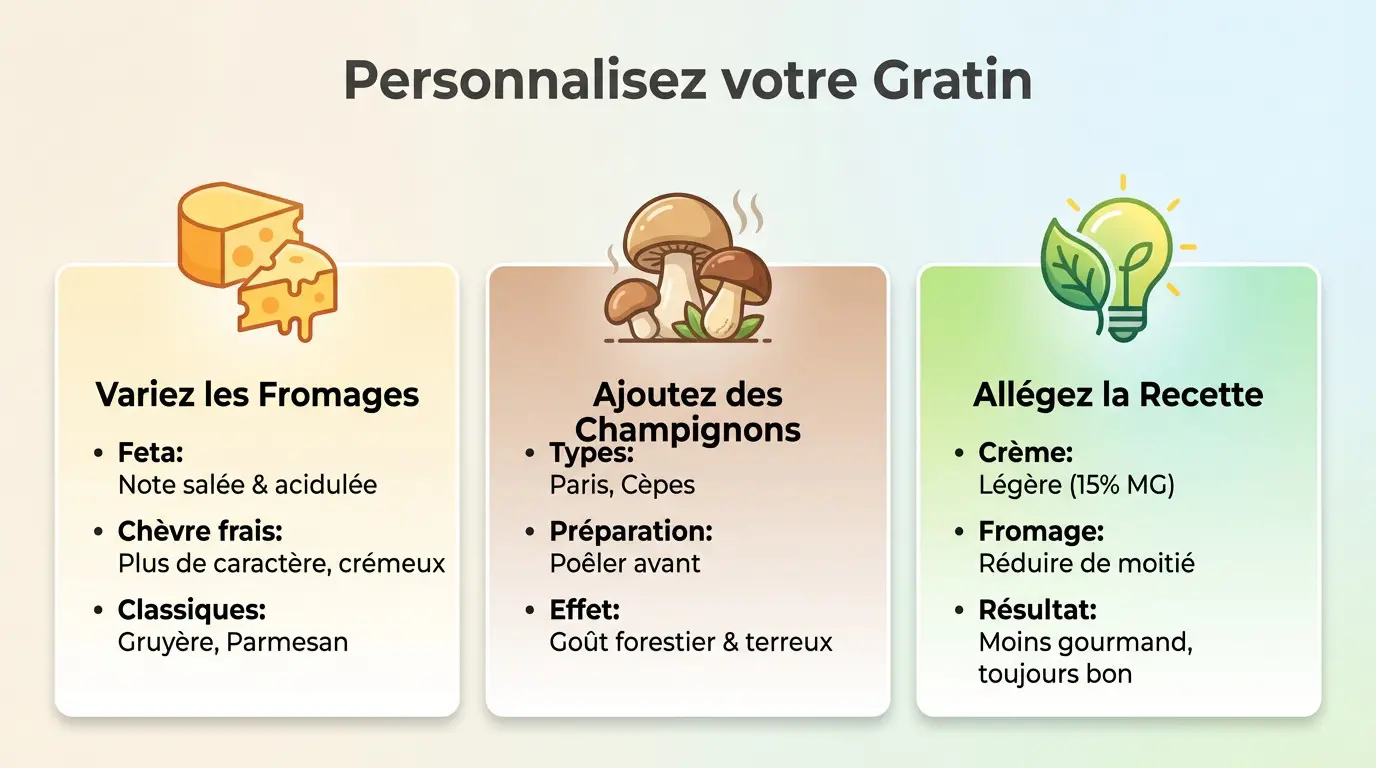 Personnalisez votre Gratin

Variez les Fromages

• Feta:
Note salée & acidulée

• Chèvre frais:
Plus de caractère, crémeux

• Classiques:
Gruyère, Parmesan

Ajoutez des Champignons

• Types:
Paris, Cèpes

• Préparation:
Poêler avant

• Effet:
Goût forestier & terreux

Allégez la Recette

• Crème:
Légère (15% MG)

• Fromage:
Réduire de moitié

• Résultat:
Moins gourmand, toujours bon